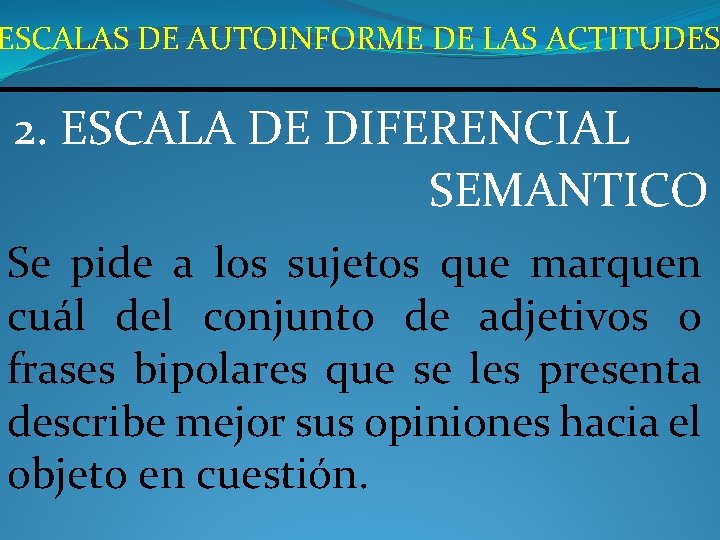 ESCALAS DE AUTOINFORME DE LAS ACTITUDES

2. ESCALA DE DIFERENCIAL SEMANTICO

Se pide a los sujetos que marquen cuál del conjunto de adjetivos o frases bipolares que se les presenta describe mejor sus opiniones hacia el objeto en cuestión.